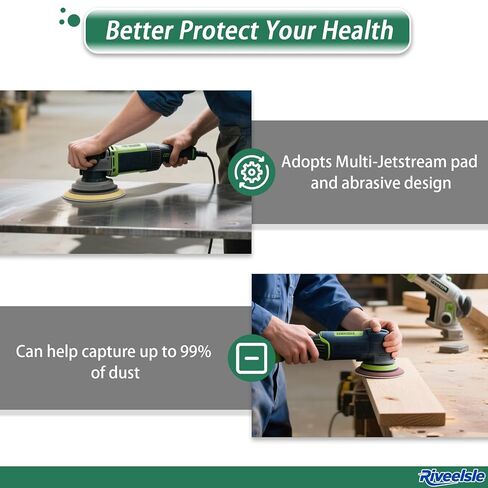 Better Protect Your Health

Adopts Multi-Jetstream pad and abrasive design

Can help capture up to 99% of dust

Riveelsle